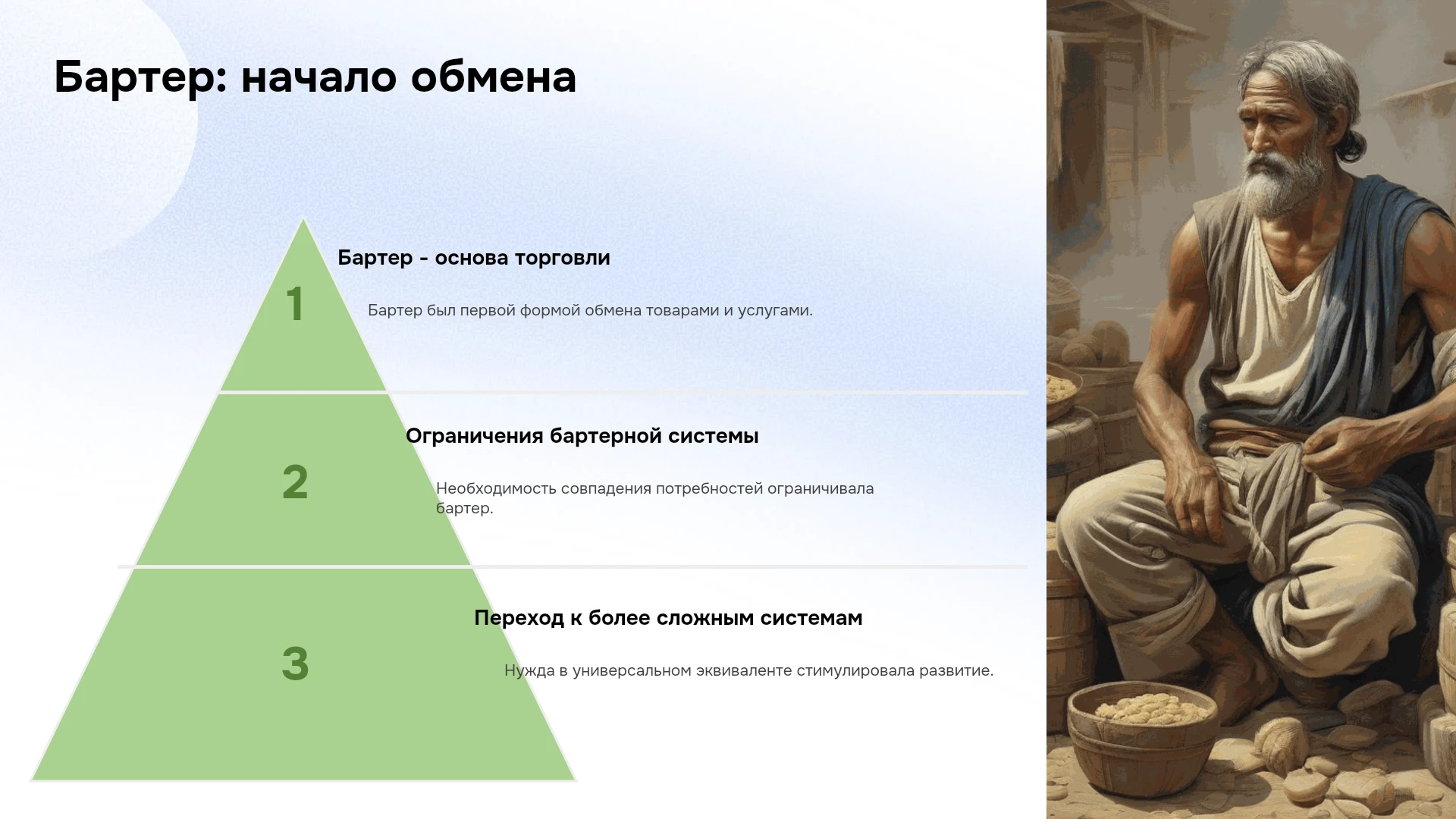 Бартер: начало обмена

1

Бартер - основа торговли

Бартер был первой формой обмена товарами и услугами.

2

Ограничения бартерной системы

Необходимость совпадения потребностей ограничивала бартер.

3

Переход к более сложным системам

Нужда в универсальном эквиваленте стимулировала развитие.